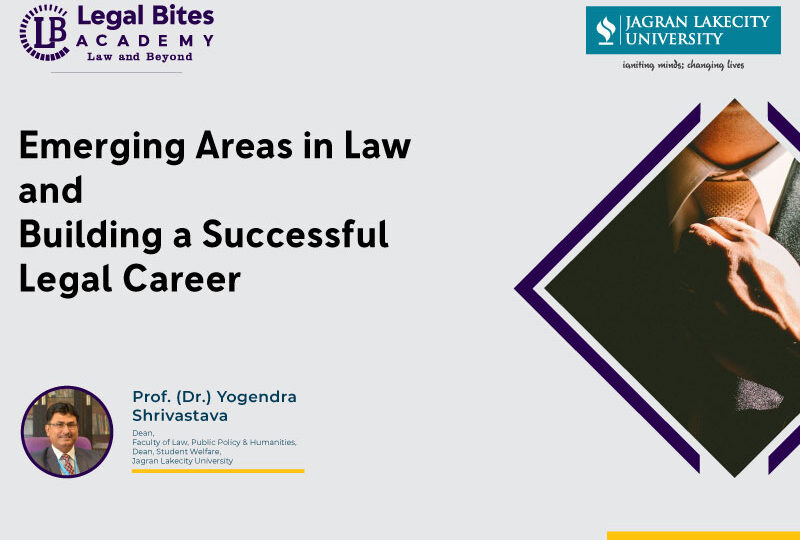 LB Legal Bites ACADEMY Law and Beyond

JAGRAN LAKECITY UNIVERSITY
igniting minds; changing lives

Emerging Areas in Law and Building a Successful Legal Career

Prof. (Dr.) Yogendra Shrivastava

Dean,
Faculty of Law, Public Policy & Humanities,
Dean, Student Welfare,
Jagran Lakecity University